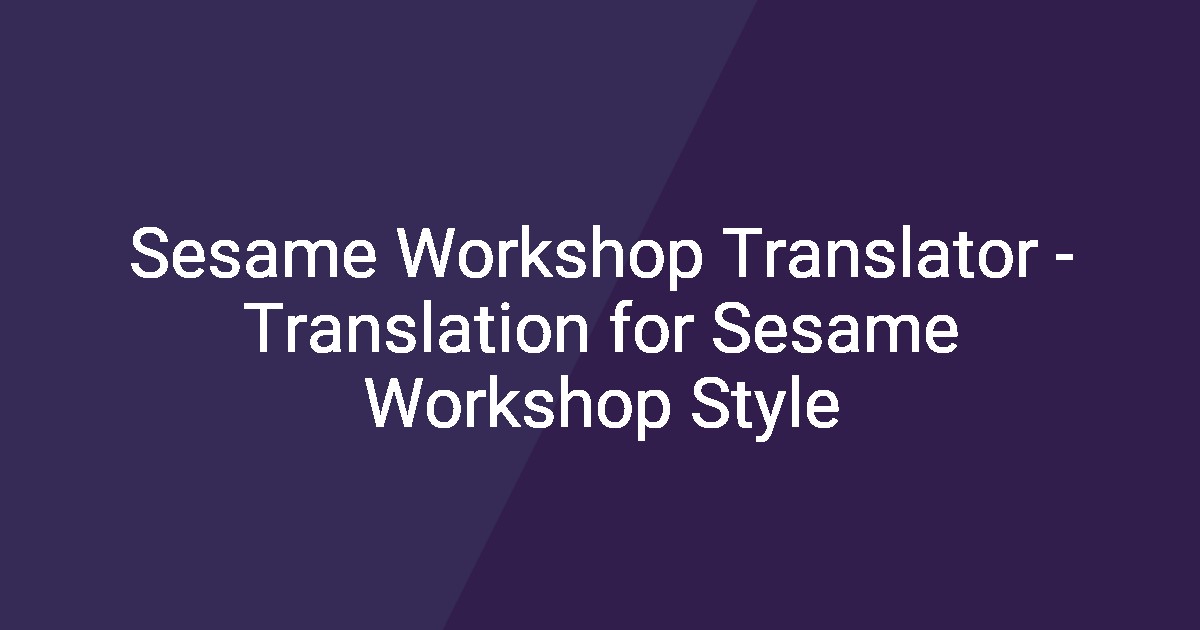 Sesame Workshop Translator - Translation for Sesame Workshop Style